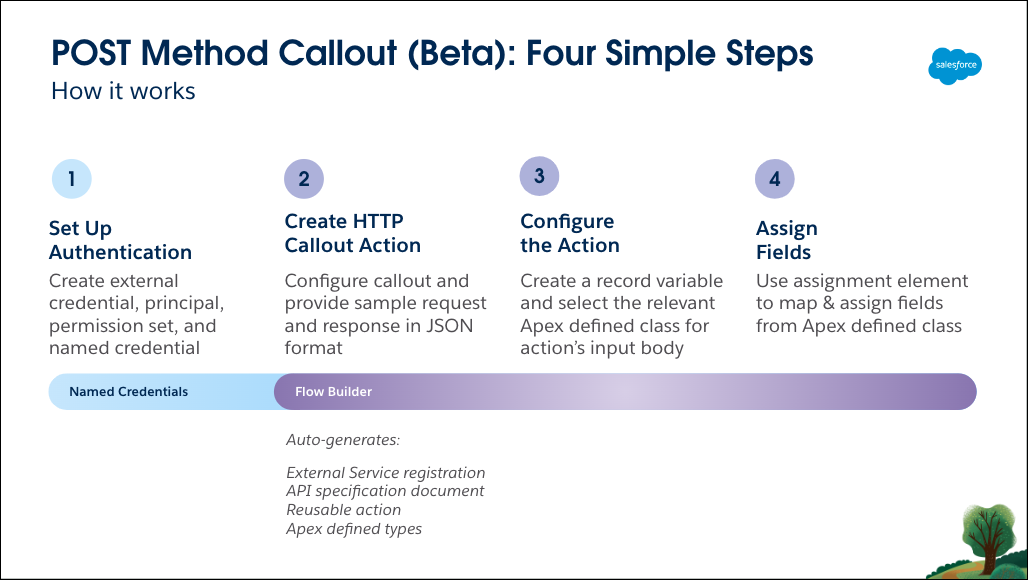 POST Method Callout (Beta): Four Simple Steps
How it works

salesforce

1
Set Up Authentication
Create external credential, principal, permission set, and named credential

2
Create HTTP Callout Action
Configure callout and provide sample request and response in JSON format

3
Configure the Action
Create a record variable and select the relevant Apex defined class for action's input body

4
Assign Fields
Use assignment element to map & assign fields from Apex defined class

Named Credentials

Flow Builder

Auto-generates:

External Service registration
API specification document
Reusable action
Apex defined types